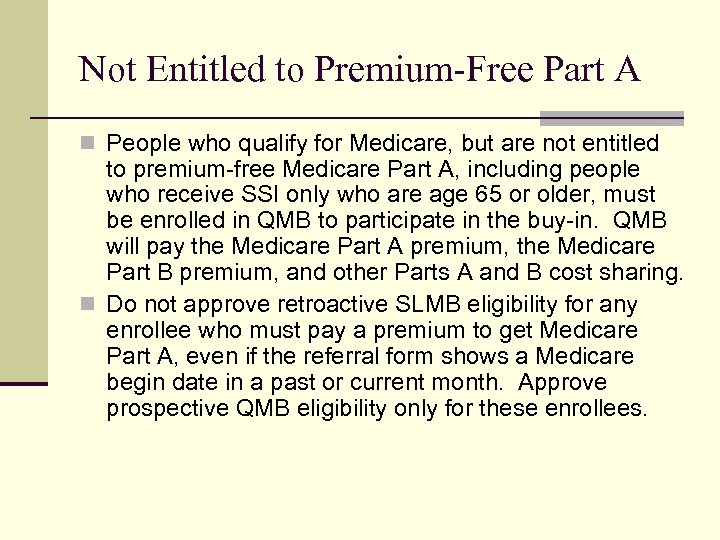 Not Entitled to Premium-Free Part A

People who qualify for Medicare, but are not entitled to premium-free Medicare Part A, including people who receive SSI only who are age 65 or older, must be enrolled in QMB to participate in the buy-in. QMB will pay the Medicare Part A premium, the Medicare Part B premium, and other Parts A and B cost sharing.

Do not approve retroactive SLMB eligibility for any enrollee who must pay a premium to get Medicare Part A, even if the referral form shows a Medicare begin date in a past or current month. Approve prospective QMB eligibility only for these enrollees.